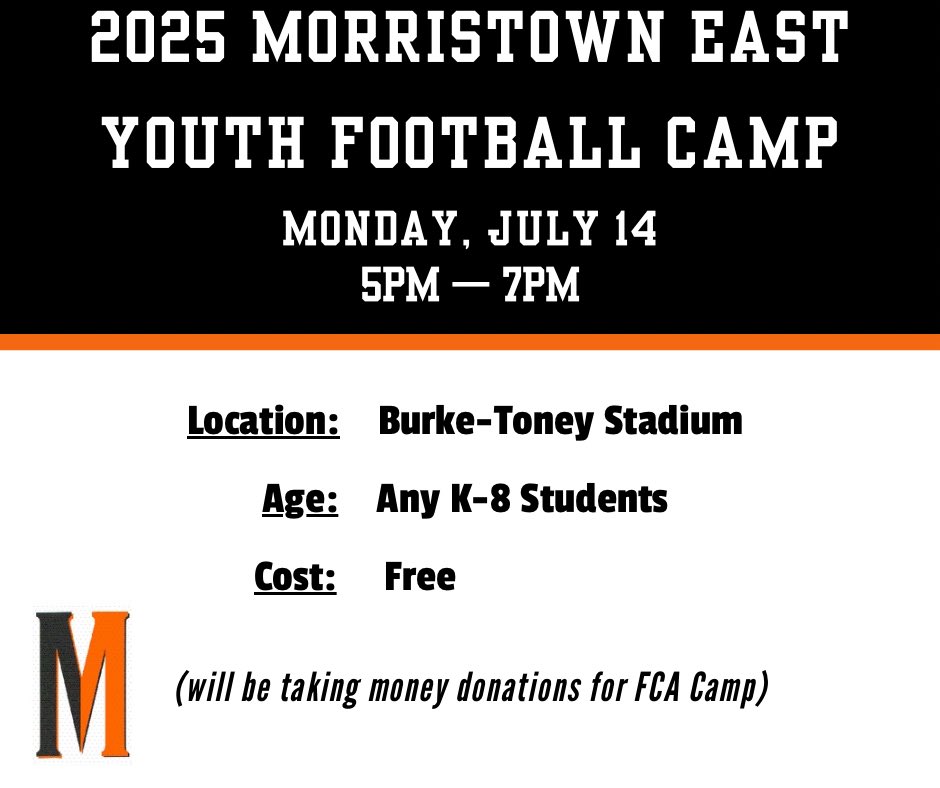 2025 MORRISTOWN EAST YOUTH FOOTBALL CAMP

MONDAY, JULY 14
5PM — 7PM

Location: Burke-Toney Stadium

Age: Any K-8 Students

Cost: Free

M

(will be taking money donations for FCA Camp)